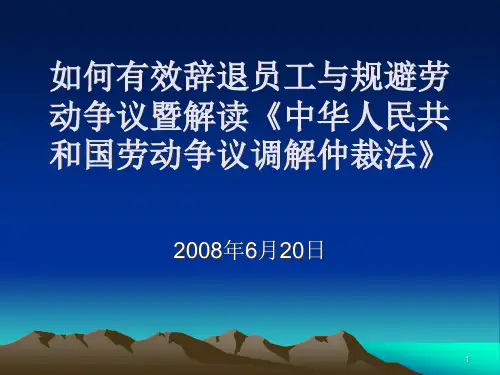 如何有效辞退员工与规避劳动争议暨解读《中华人民共和国劳动争议调解仲裁法》

2008年6月20日

1